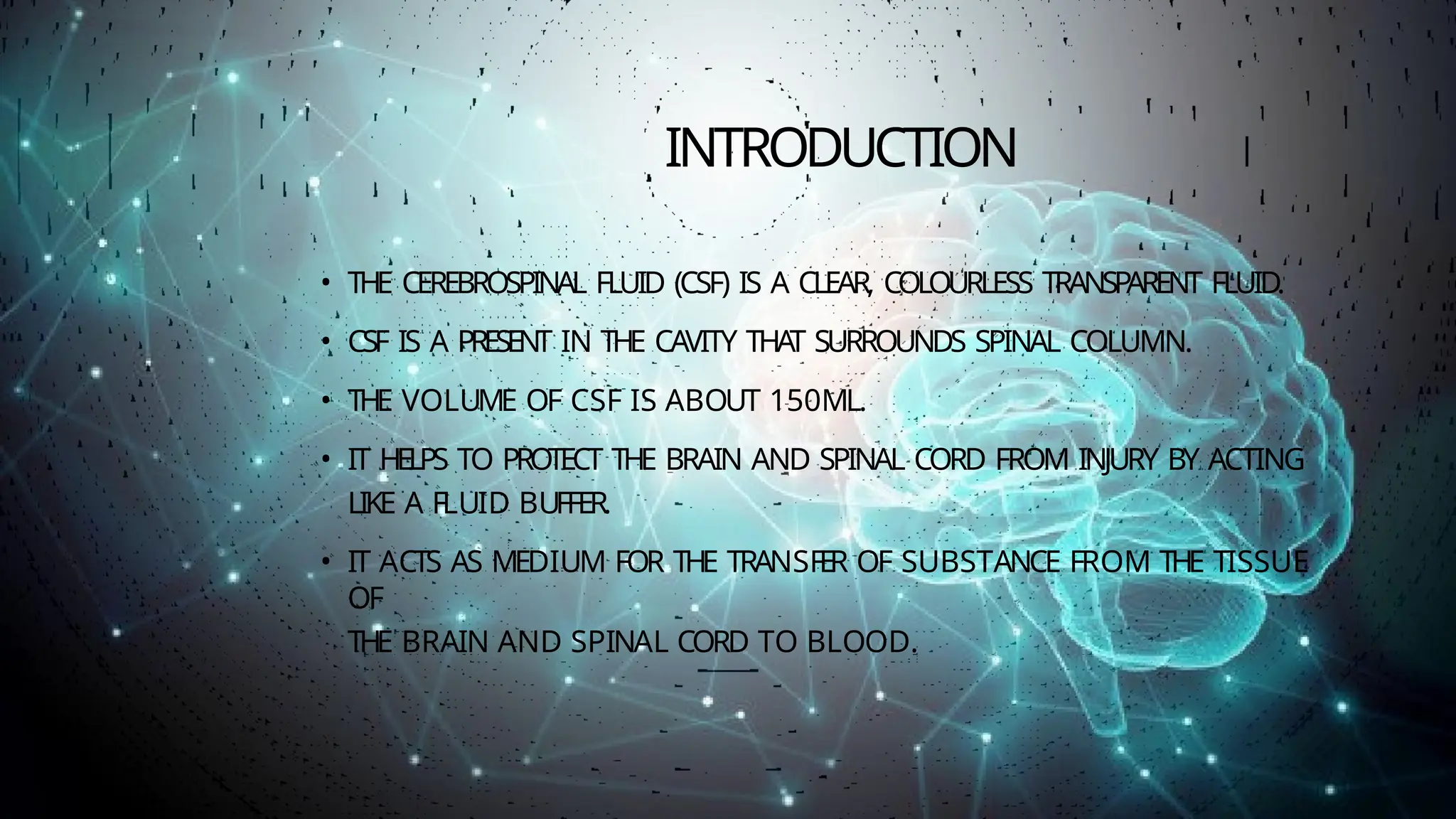 INTRODUCTION

• THE CEREBROSPINAL FLUID (CSF) IS A CLEAR, COLOURLESS TRANSPARENT FLUID.

• CSF IS A PRESENT IN THE CAVITY THAT SURROUNDS SPINAL COLUMN.

• THE VOLUME OF CSF IS ABOUT 150ML.

• IT HELPS TO PROTECT THE BRAIN AND SPINAL CORD FROM INJURY BY ACTING LIKE A FLUID BUFFER.

• IT ACTS AS MEDIUM FOR THE TRANSFER OF SUBSTANCE FROM THE TISSUE OF
THE BRAIN AND SPINAL CORD TO BLOOD.